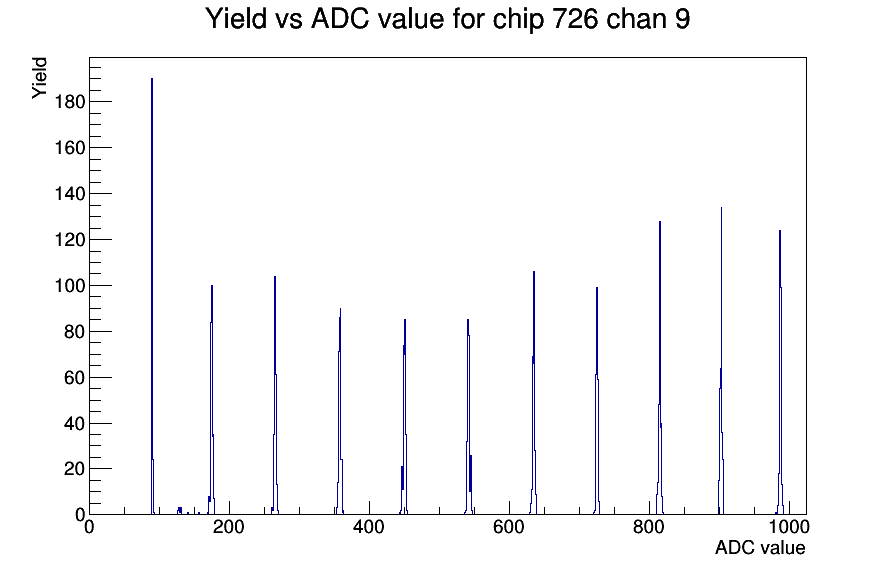 Yield vs ADC value for chip 726 chan 9

Yield

180
160
140
120
100
80
60
40
20
0

0
200
400
600
800
1000

ADC value